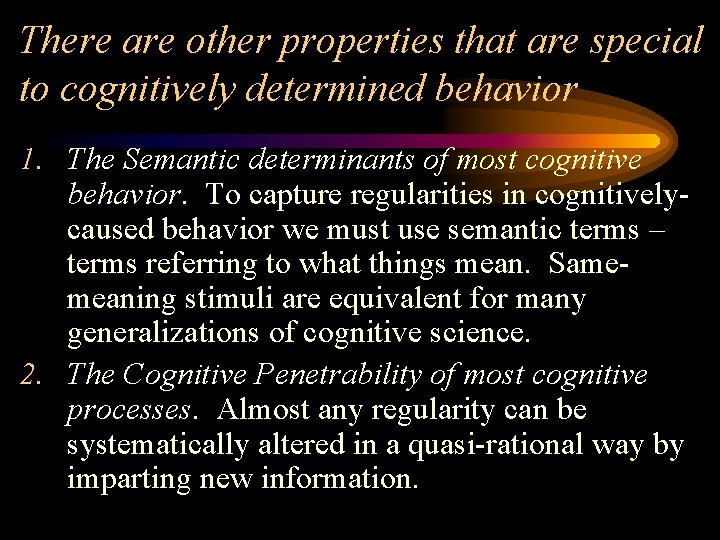 There are other properties that are special to cognitively determined behavior

1. The Semantic determinants of most cognitive behavior. To capture regularities in cognitively-caused behavior we must use semantic terms – terms referring to what things mean. Same-meaning stimuli are equivalent for many generalizations of cognitive science.

2. The Cognitive Penetrability of most cognitive processes. Almost any regularity can be systematically altered in a quasi-rational way by imparting new information.